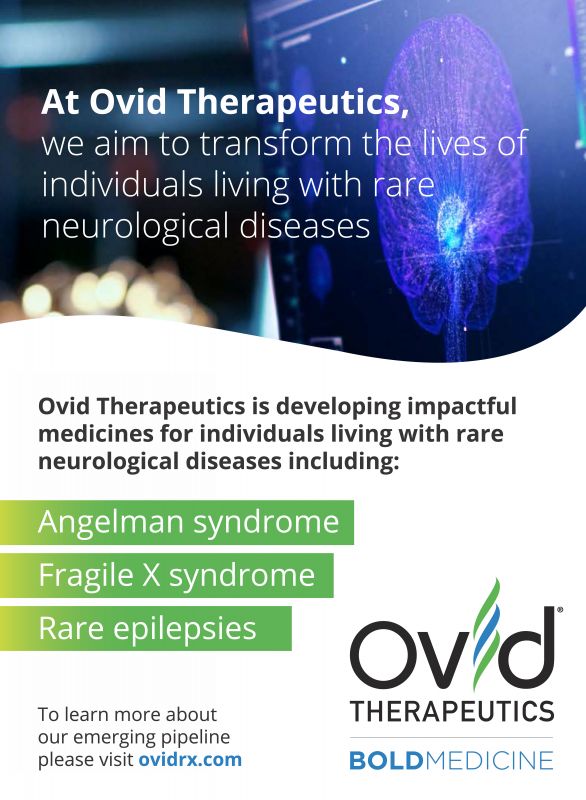 At Ovid Therapeutics,
we aim to transform the lives of individuals living with rare neurological diseases

Ovid Therapeutics is developing impactful medicines for individuals living with rare neurological diseases including:

Angelman syndrome

Fragile X syndrome

Rare epilepsies

To learn more about our emerging pipeline please visit ovidrx.com

Ovid®
THERAPEUTICS
BOLDMEDICINE